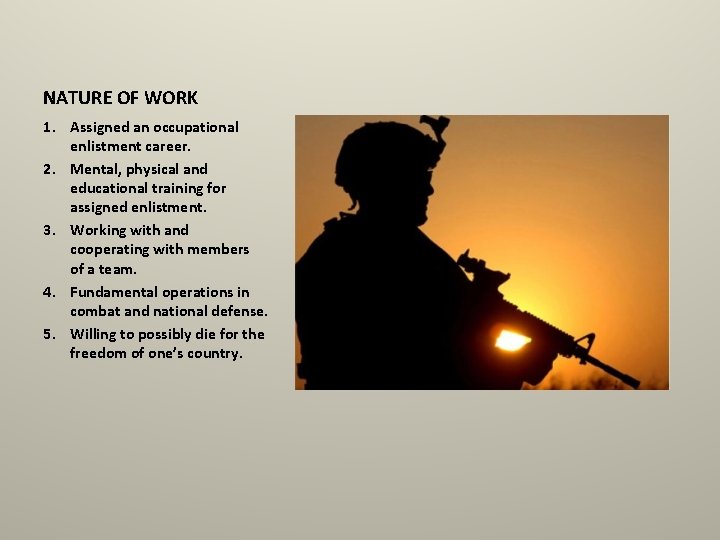 NATURE OF WORK

1. Assigned an occupational enlistment career.
2. Mental, physical and educational training for assigned enlistment.
3. Working with and cooperating with members of a team.
4. Fundamental operations in combat and national defense.
5. Willing to possibly die for the freedom of one's country.